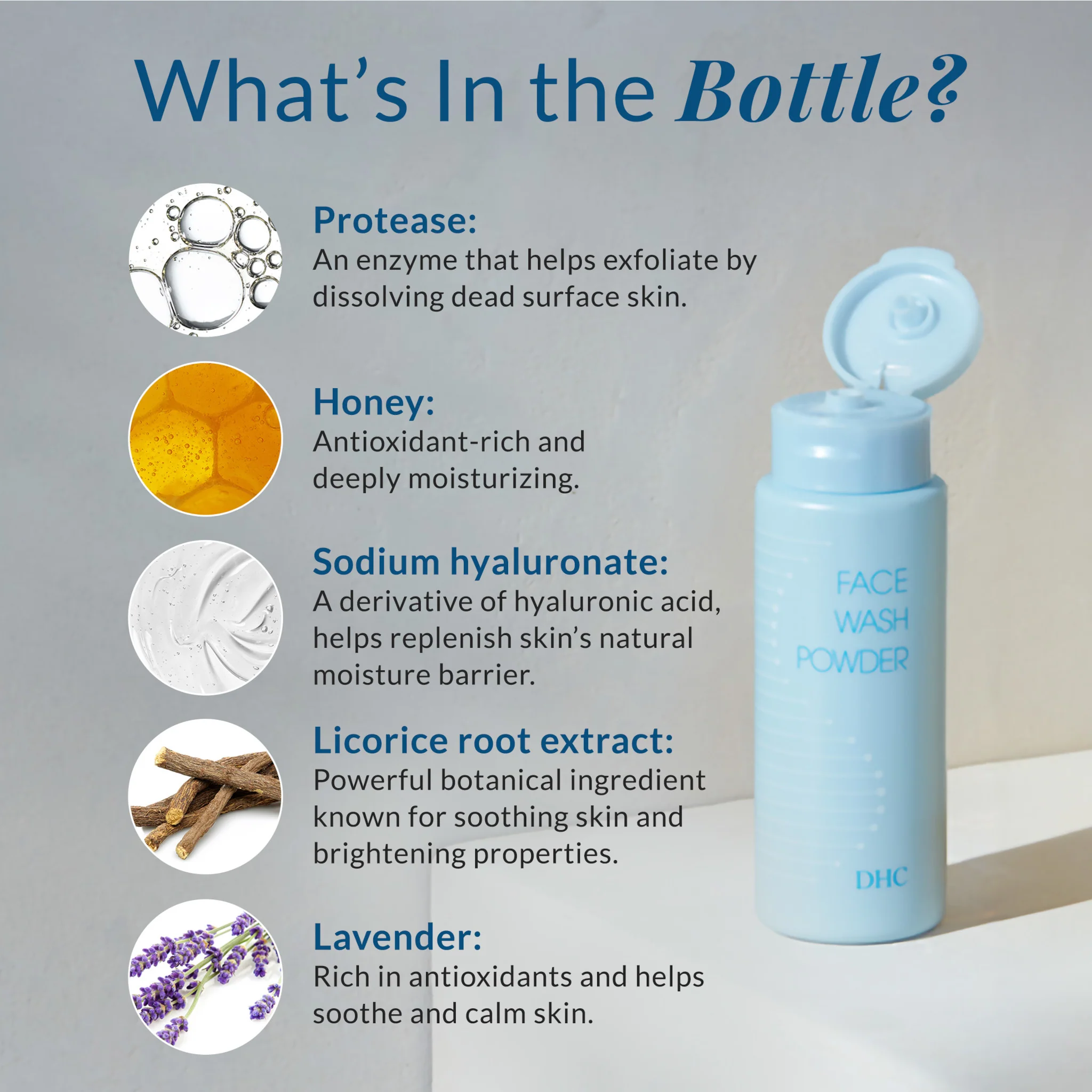 What's In the Bottle?

Protease:
An enzyme that helps exfoliate by dissolving dead surface skin.

Honey:
Antioxidant-rich and deeply moisturizing.

Sodium hyaluronate:
A derivative of hyaluronic acid, helps replenish skin's natural moisture barrier.

Licorice root extract:
Powerful botanical ingredient known for soothing skin and brightening properties.

Lavender:
Rich in antioxidants and helps soothe and calm skin.

FACE WASH POWDER

DHC